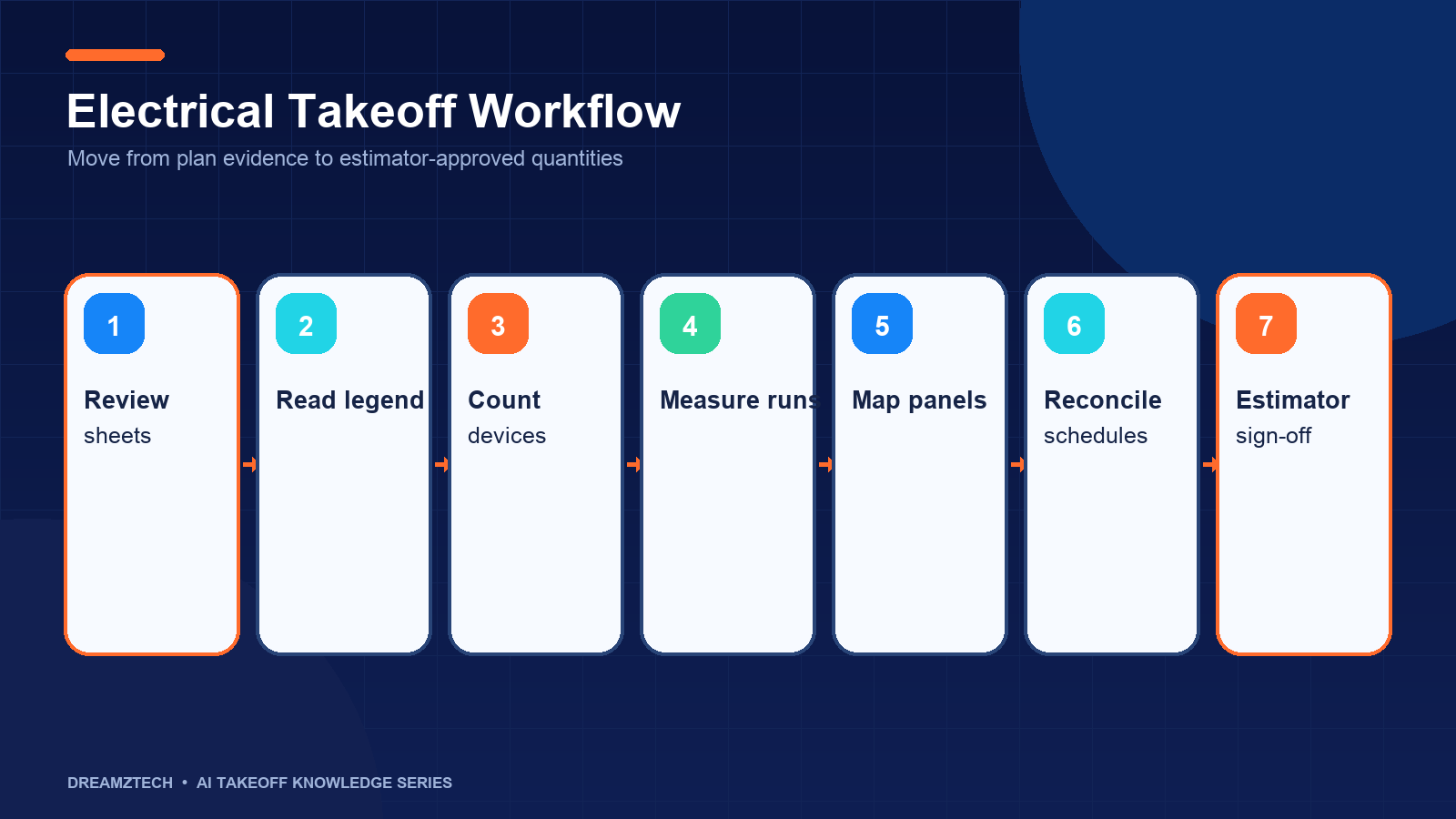 Electrical Takeoff Workflow

Move from plan evidence to estimator-approved quantities

1

Review

sheets

2

Read legend

3

Count

devices

4

Measure runs

5

Map panels

6

Reconcile

schedules

7

Estimator

sign-off

DREAMZTECH • AI TAKEOFF KNOWLEDGE SERIES